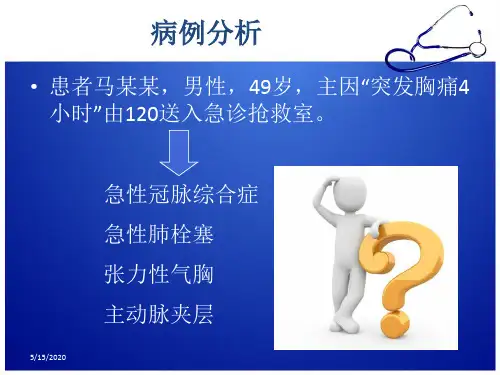 病例分析

• 患者马某某，男性，49岁，主因“突发胸痛4小时”由120送入急诊抢救室。

急性冠脉综合症

急性肺栓塞

张力性气胸

主动脉夹层

5/15/2020